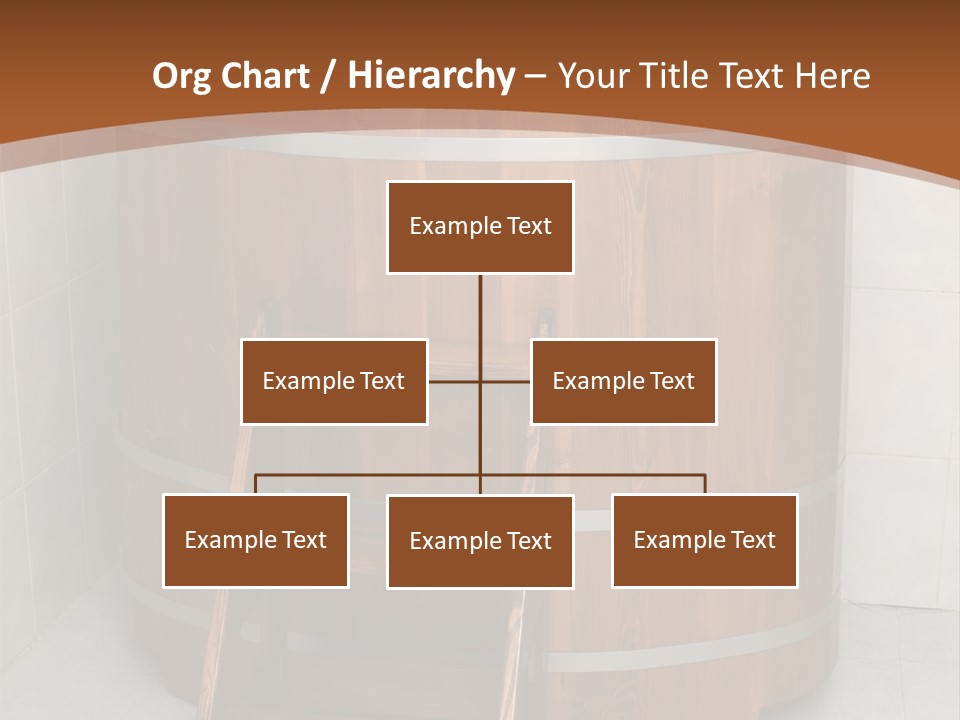 Org Chart / Hierarchy – Your Title Text Here

Example Text

Example Text

Example Text

Example Text

Example Text

Example Text